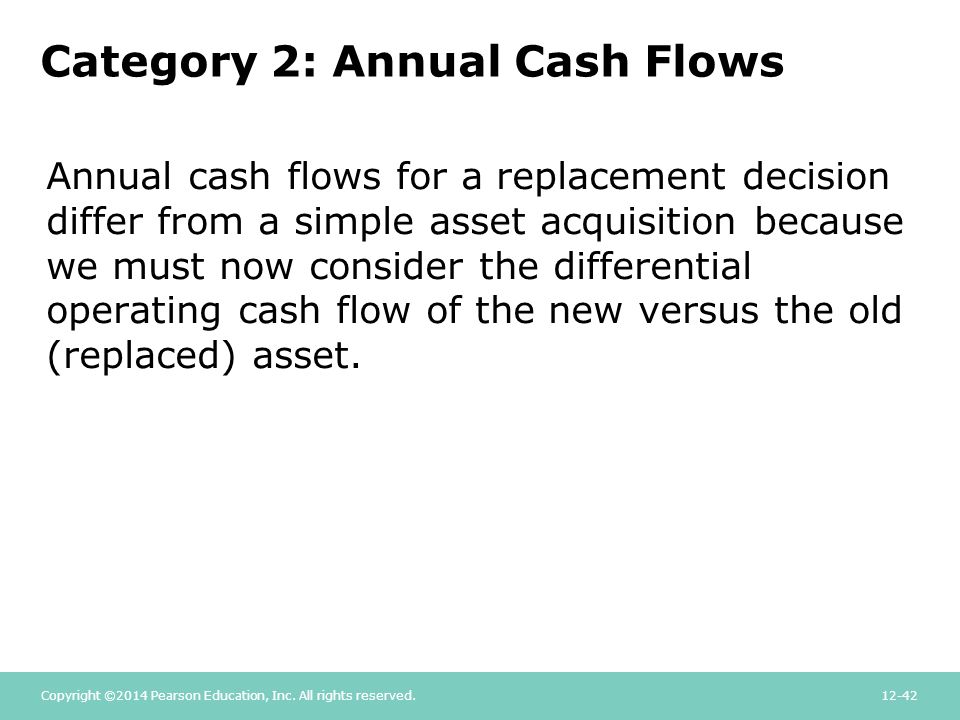 Category 2: Annual Cash Flows

Annual cash flows for a replacement decision differ from a simple asset acquisition because we must now consider the differential operating cash flow of the new versus the old (replaced) asset.

Copyright ©2014 Pearson Education, Inc. All rights reserved.

12-42